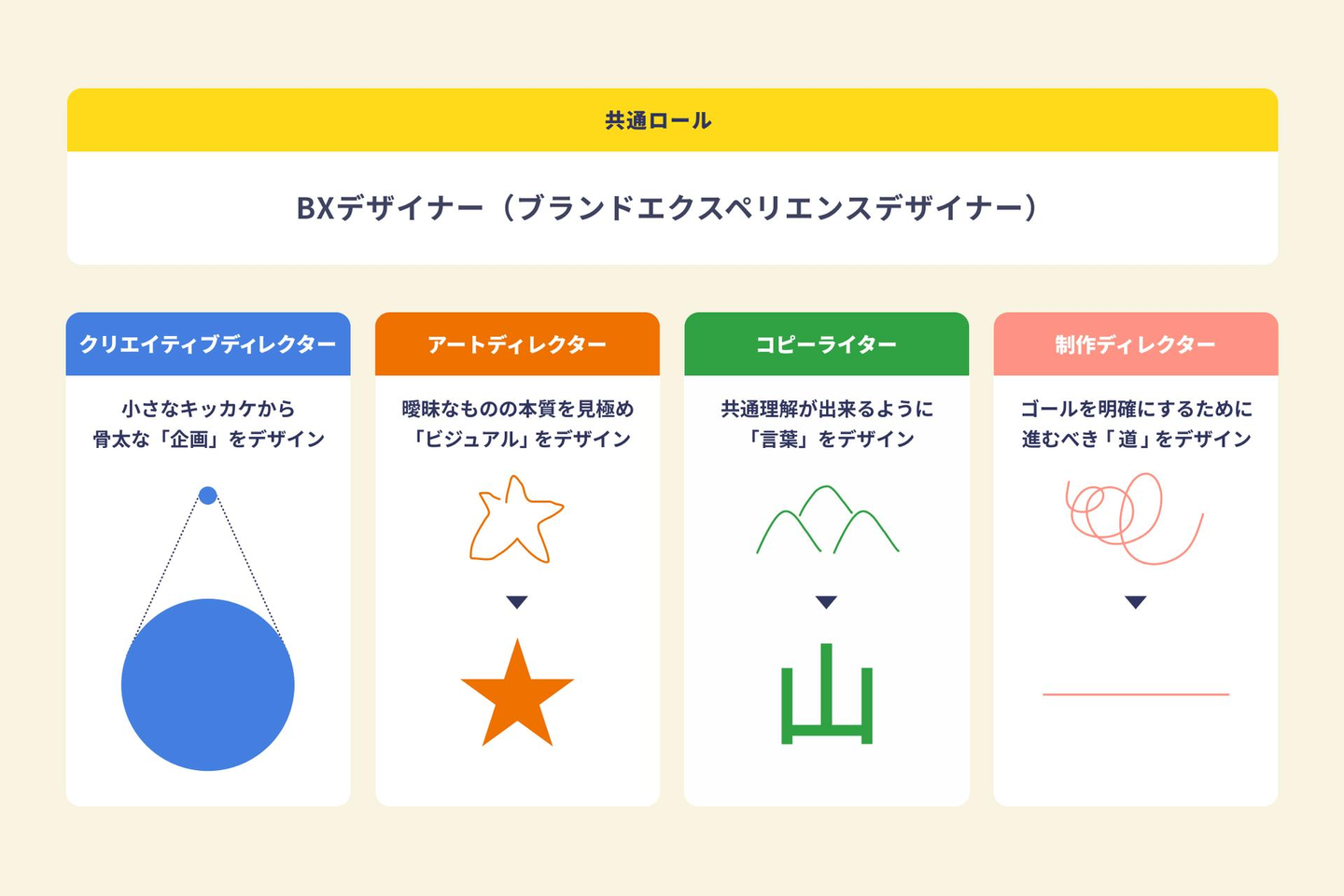 共通ロール

BXデザイナー（ブランドエクスペリエンスデザイナー）

クリエイティブディレクター

小さなキッカケから
骨太な「企画」をデザイン

アートディレクター

曖昧なものの本質を見極め
「ビジュアル」をデザイン

コピーライター

共通理解が出来るように
「言葉」をデザイン

山

制作ディレクター

ゴールを明確にするために
進むべき「道」をデザイン